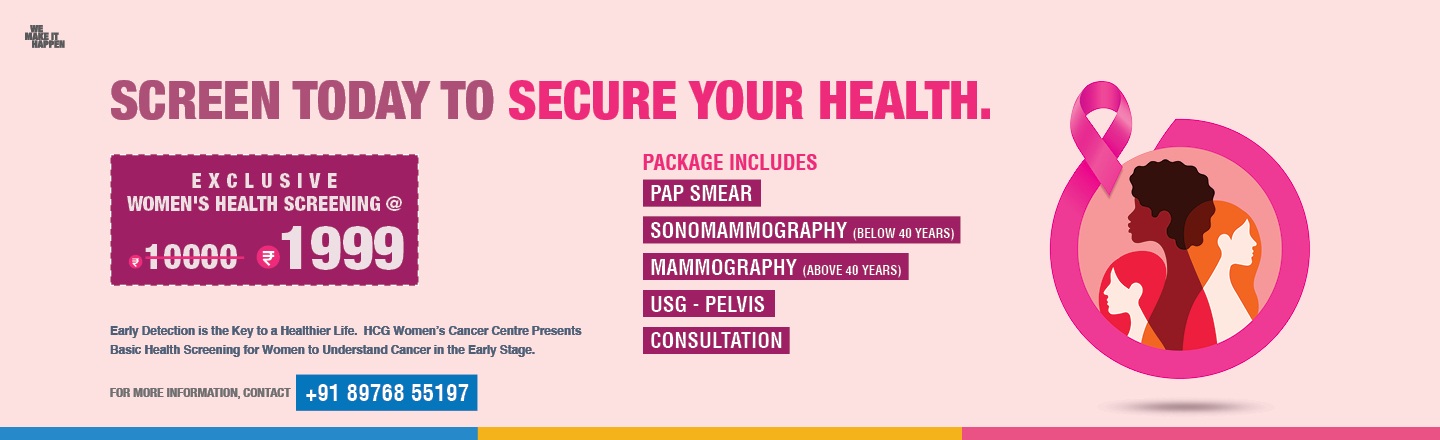 WE MAKE IT HAPPEN

SCREEN TODAY TO SECURE YOUR HEALTH.

EXCLUSIVE
WOMEN'S HEALTH SCREENING @
₹ 10000 ₹ 1999

Early Detection is the Key to a Healthier Life. HCG Women's Cancer Centre Presents Basic Health Screening for Women to Understand Cancer in the Early Stage.

FOR MORE INFORMATION, CONTACT +91 89768 55197

PACKAGE INCLUDES
PAP SMEAR
SONOMAMMOGRAPHY (BELOW 40 YEARS)
MAMMOGRAPHY (ABOVE 40 YEARS)
USG - PELVIS
CONSULTATION